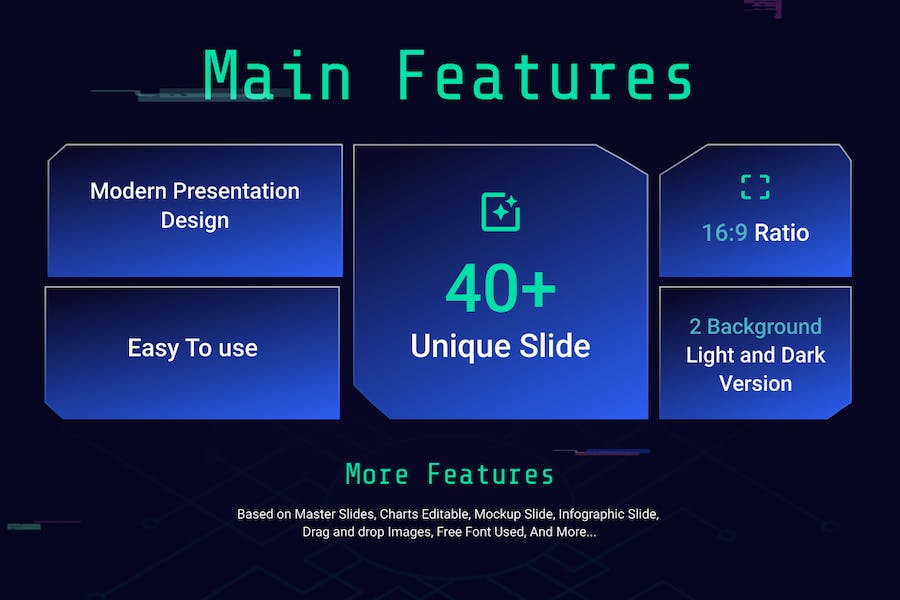 Main Features

Modern Presentation Design

Easy To use

40+
Unique Slide

16:9 Ratio

2 Background
Light and Dark Version

More Features

Based on Master Slides, Charts Editable, Mockup Slide, Infographic Slide, Drag and drop Images, Free Font Used, And More...